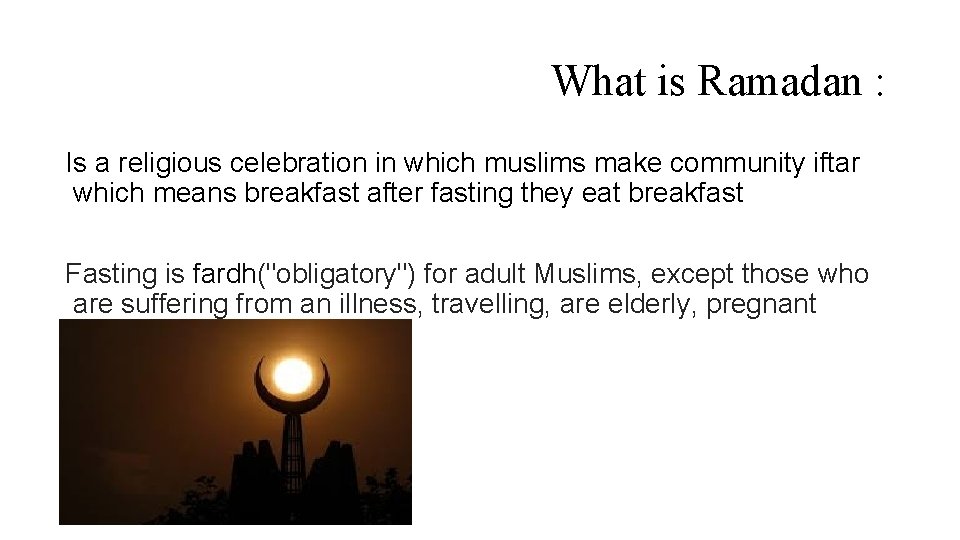 What is Ramadan :

Is a religious celebration in which muslims make community iftar which means breakfast after fasting they eat breakfast

Fasting is fardh("obligatory") for adult Muslims, except those who are suffering from an illness, travelling, are elderly, pregnant